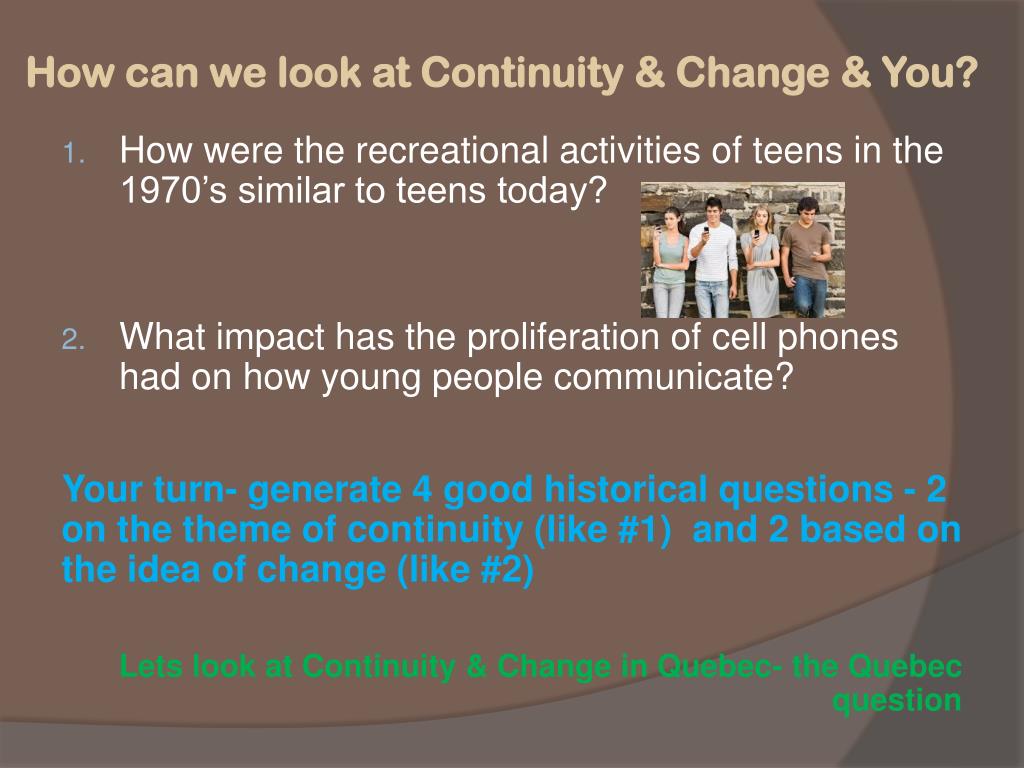 How can we look at Continuity & Change & You?

1. How were the recreational activities of teens in the 1970's similar to teens today?

2. What impact has the proliferation of cell phones had on how young people communicate?

Your turn- generate 4 good historical questions - 2 on the theme of continuity (like #1) and 2 based on the idea of change (like #2)

Lets look at Continuity & Change in Quebec- the Quebec question